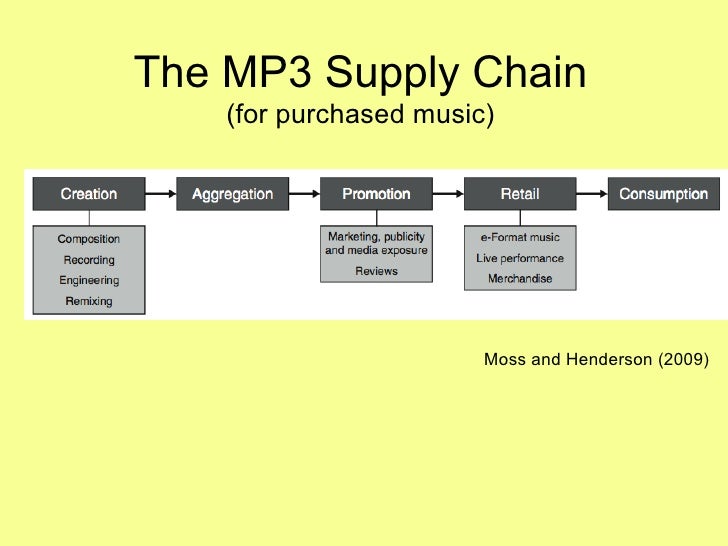 The MP3 Supply Chain
(for purchased music)

Creation

Composition
Recording
Engineering
Remixing

Aggregation

Promotion

Marketing, publicity and media exposure
Reviews

Retail

e-Format music
Live performance
Merchandise

Consumption

Moss and Henderson (2009)